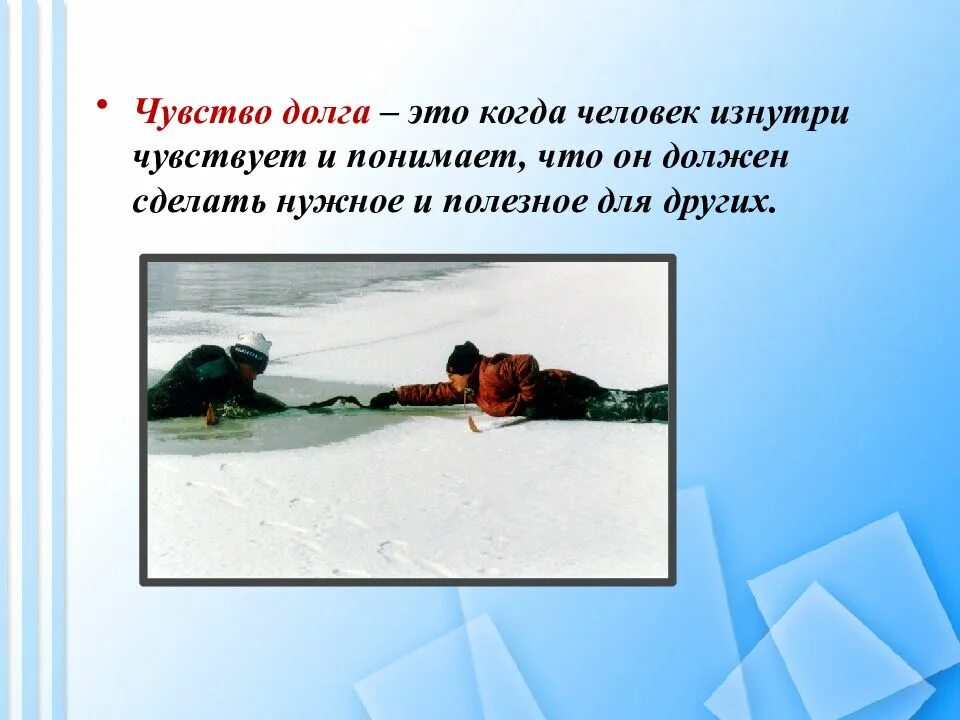 • Чувство долга – это когда человек изнутри чувствует и понимает, что он должен сделать нужное и полезное для других.